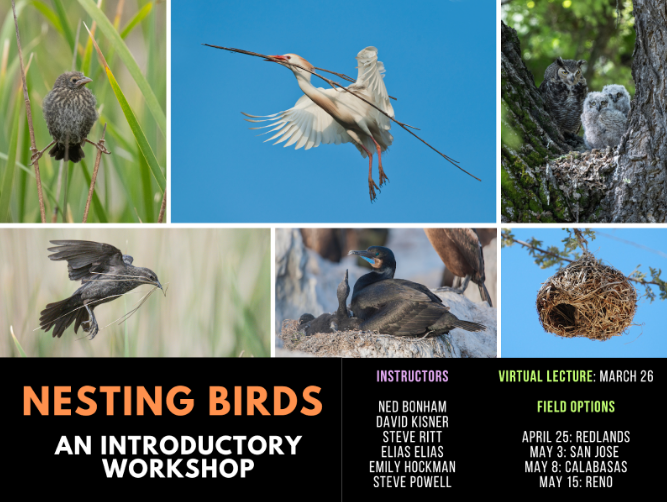 NESTING BIRDS
AN INTRODUCTORY WORKSHOP

INSTRUCTORS

NED BONHAM
DAVID KISNER
STEVE RITT
ELIAS ELIAS
EMILY HOCKMAN
STEVE POWELL

VIRTUAL LECTURE: MARCH 26

FIELD OPTIONS

APRIL 25: REDLANDS
MAY 3: SAN JOSE
MAY 8: CALABASAS
MAY 15: RENO